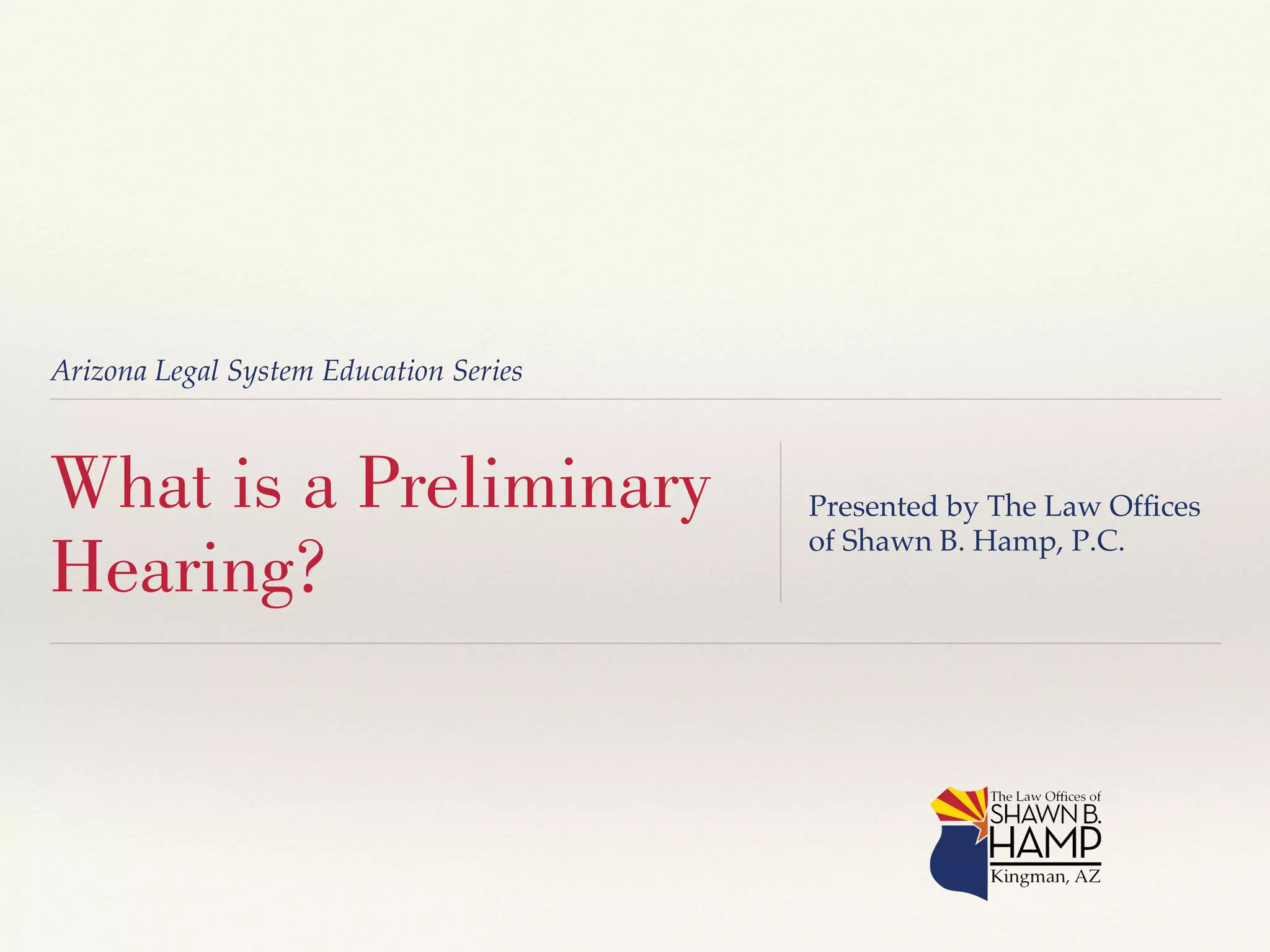 Arizona Legal System Education Series

What is a Preliminary Hearing?

Presented by The Law Offices of Shawn B. Hamp, P.C.

The Law Offices of
SHAWN B.
HAMP
Kingman, AZ